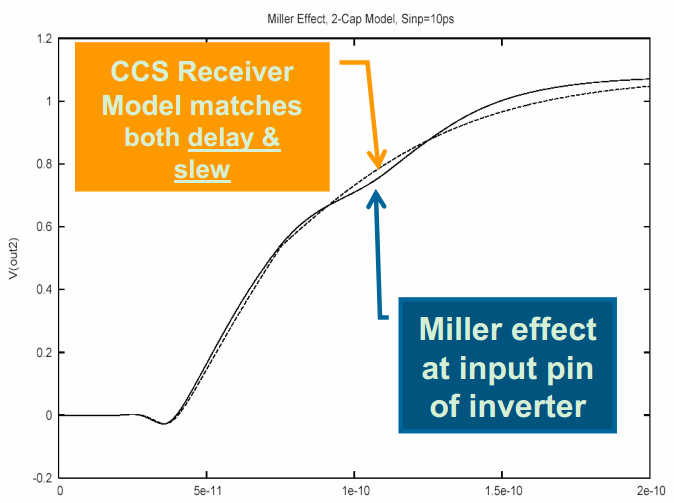 Miller Effect, 2-Cap Model, Sinp=10ps

CCS Receiver Model matches both delay & slew

Miller effect at input pin of inverter

V(out2)

1.2
1
0.8
0.6
0.4
0.2
0
-0.2

0
5e-11
1e-10
1.5e-10
2e-10